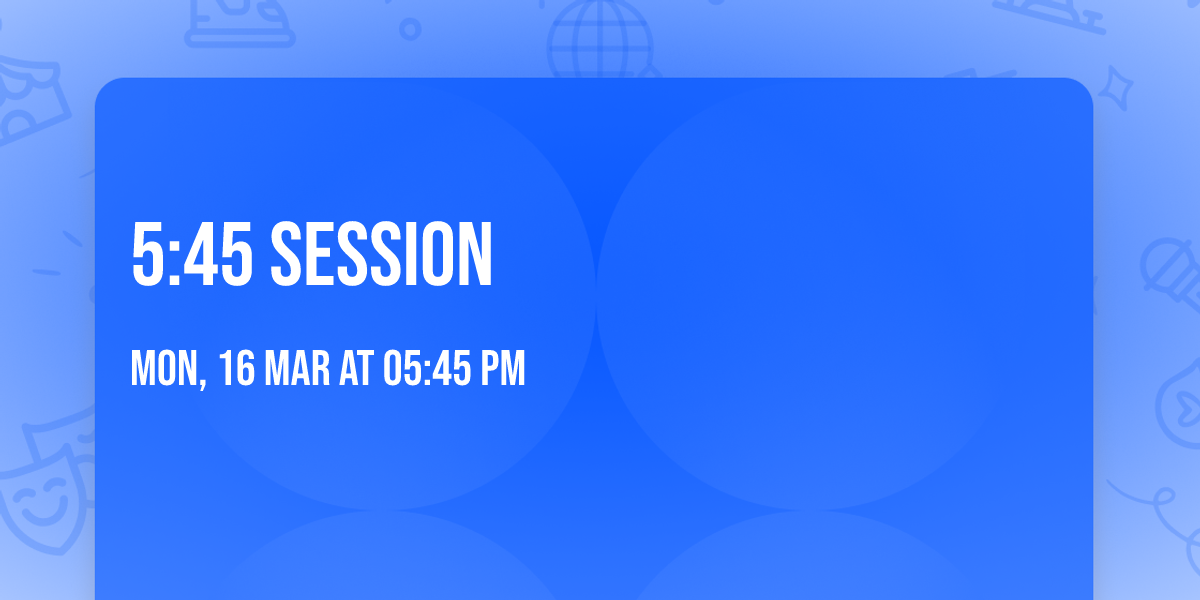 5:45 SESSION

MON, 16 MAR AT 05:45 PM